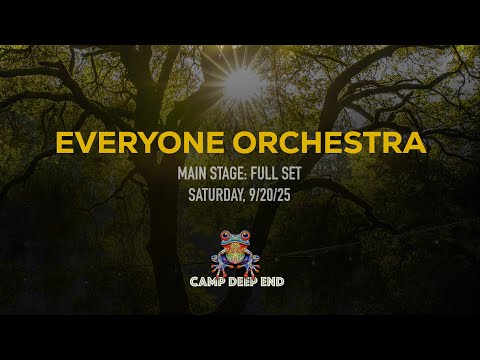 EVERYONE ORCHESTRA

MAIN STAGE: FULL SET
SATURDAY, 9/20/25

CAMP DEEP END